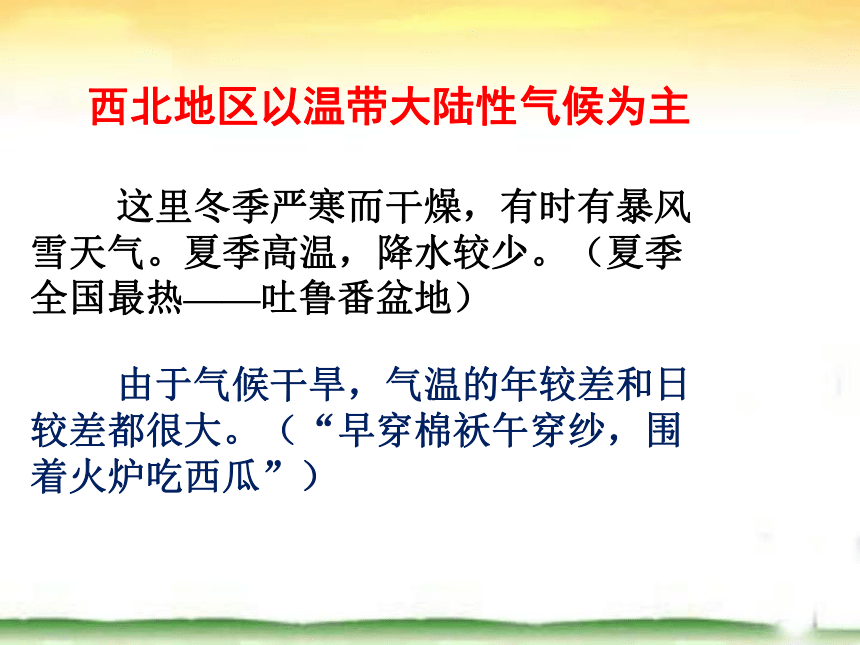 西北地区以温带大陆性气候为主

这里冬季严寒而干燥，有时有暴风雪天气。夏季高温，降水较少。（夏季全国最热——吐鲁番盆地）

由于气候干旱，气温的年较差和日较差都很大。（“早穿棉袄午穿纱，围着火炉吃西瓜”）